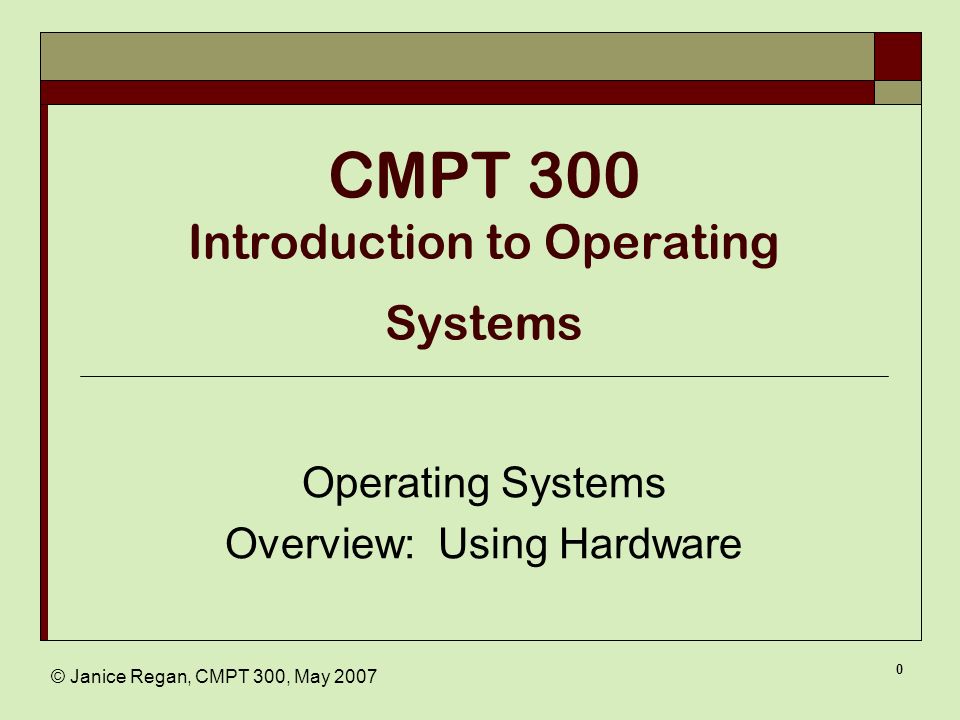 CMPT 300
Introduction to Operating Systems

Operating Systems
Overview:  Using Hardware

© Janice Regan, CMPT 300, May 2007

0